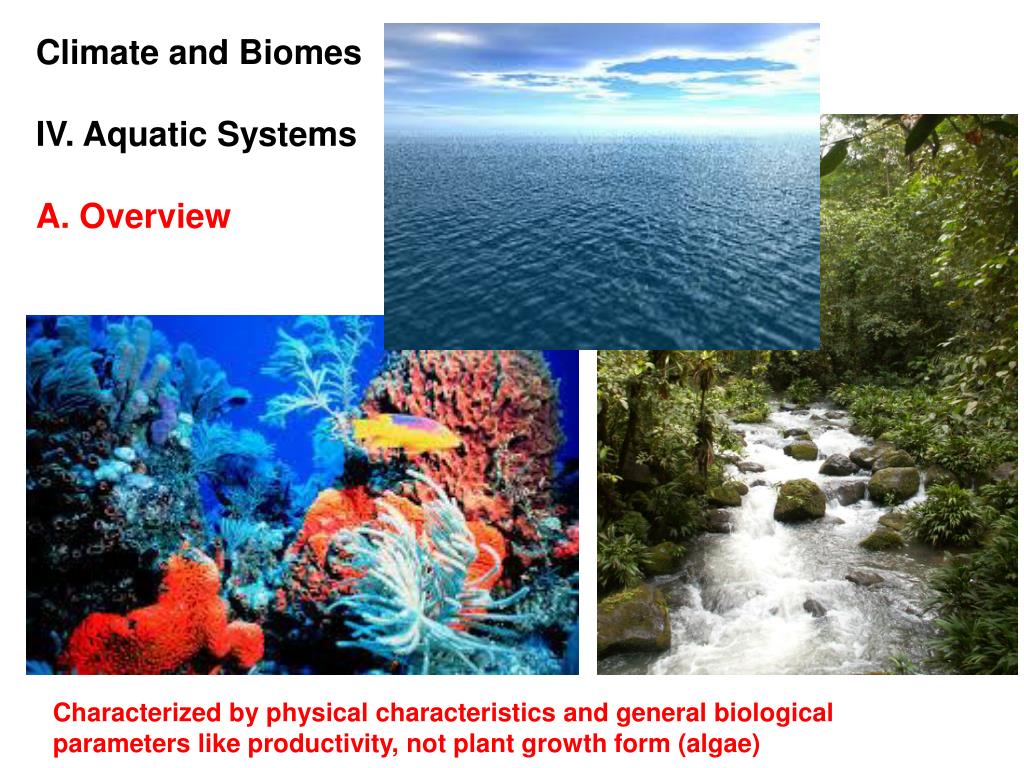 Climate and Biomes

IV. Aquatic Systems

A. Overview

Characterized by physical characteristics and general biological parameters like productivity, not plant growth form (algae)